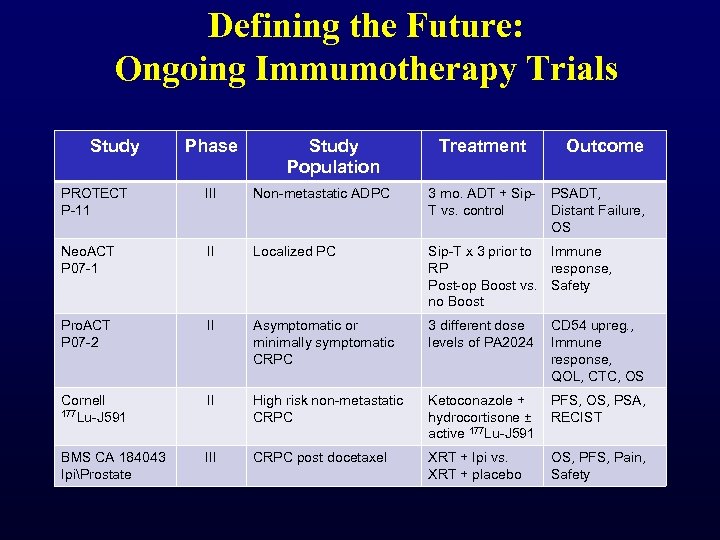 Defining the Future:
Ongoing Immumotherapy Trials

| Study | Phase | Study Population | Treatment | Outcome |
|---|---|---|---|---|
| PROTECT P-11 | III | Non-metastatic ADPC | 3 mo. ADT + Sip-T vs. control | PSADT, Distant Failure, OS |
| NeoACT P07-1 | II | Localized PC | Sip-T x 3 prior to RP Post-op Boost vs. no Boost | Immune response, Safety |
| ProACT P07-2 | II | Asymptomatic or minimally symptomatic CRPC | 3 different dose levels of PA2024 | CD54 upreg., Immune response, QOL, CTC, OS |
| Cornell $^{177}$Lu-J591 | II | High risk non-metastatic CRPC | Ketoconazole + hydrocortisone ± active $^{177}$Lu-J591 | PFS, OS, PSA, RECIST |
| BMS CA 184043 Ipi\Prostate | III | CRPC post docetaxel | XRT + Ipi vs. XRT + placebo | OS, PFS, Pain, Safety |